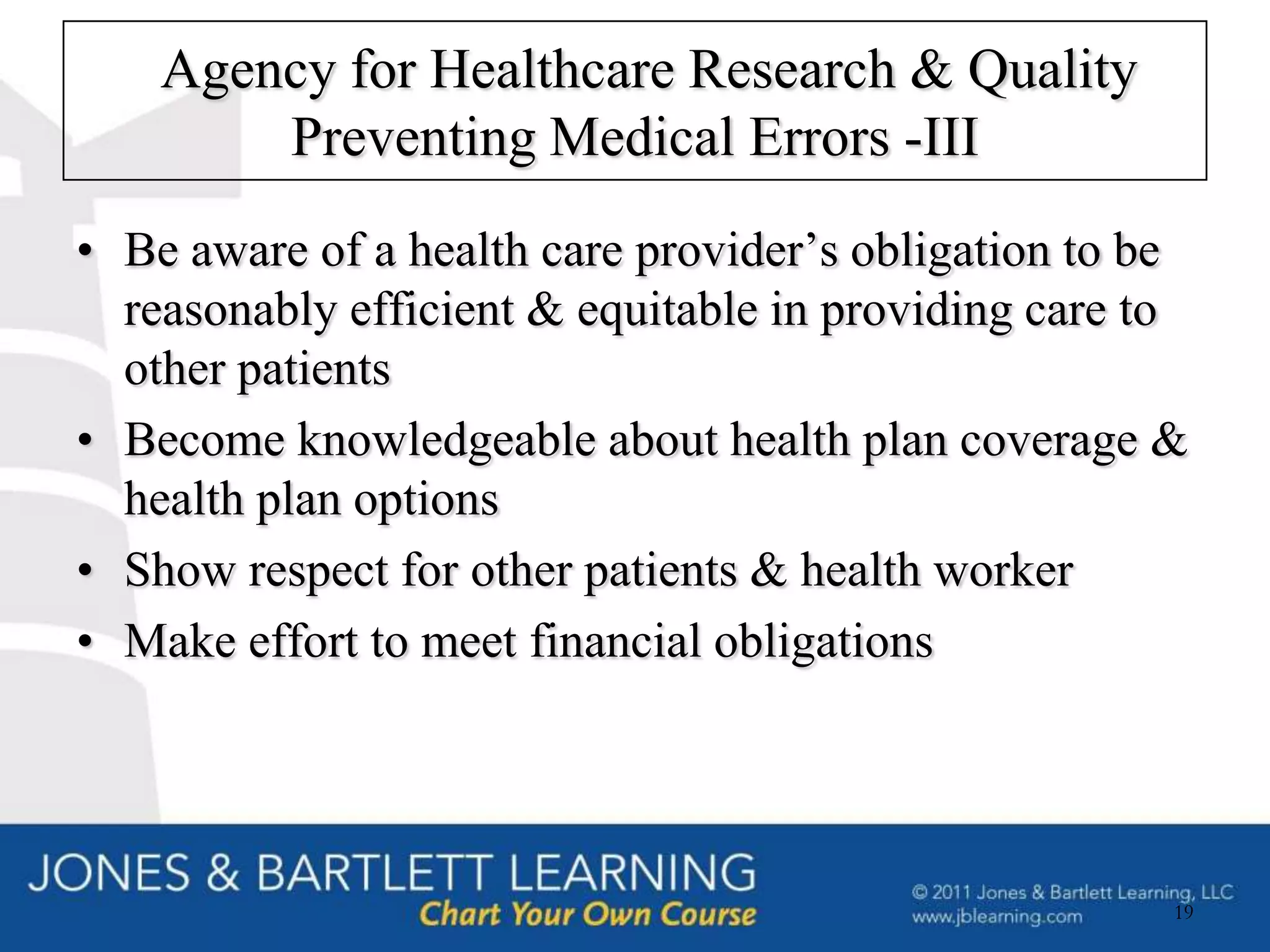 Agency for Healthcare Research & Quality
Preventing Medical Errors -III

• Be aware of a health care provider's obligation to be reasonably efficient & equitable in providing care to other patients
• Become knowledgeable about health plan coverage & health plan options
• Show respect for other patients & health worker
• Make effort to meet financial obligations

JONES & BARTLETT LEARNING
Chart Your Own Course

© 2011 Jones & Bartlett Learning, LLC
www.jblearning.com

19